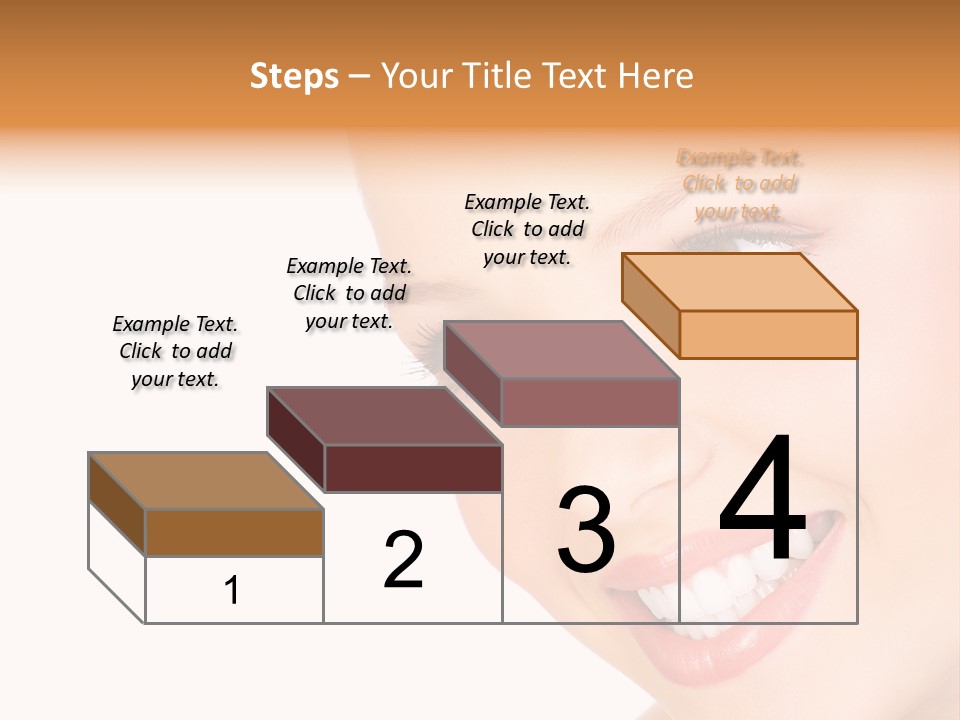 Steps – Your Title Text Here

Example Text. Click to add your text.

Example Text. Click to add your text.

Example Text. Click to add your text.

Example Text. Click to add your text.

1

2

3

4